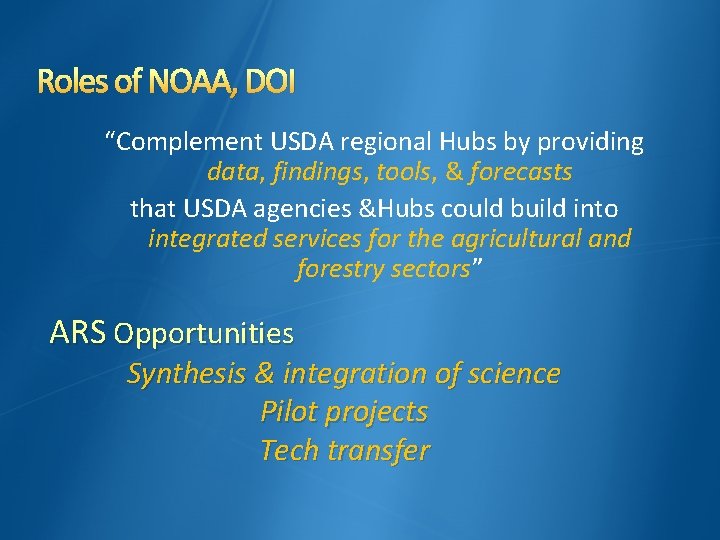 Roles of NOAA, DOI

“Complement USDA regional Hubs by providing data, findings, tools, & forecasts

that USDA agencies &Hubs could build into integrated services for the agricultural and forestry sectors”

ARS Opportunities

Synthesis & integration of science

Pilot projects

Tech transfer